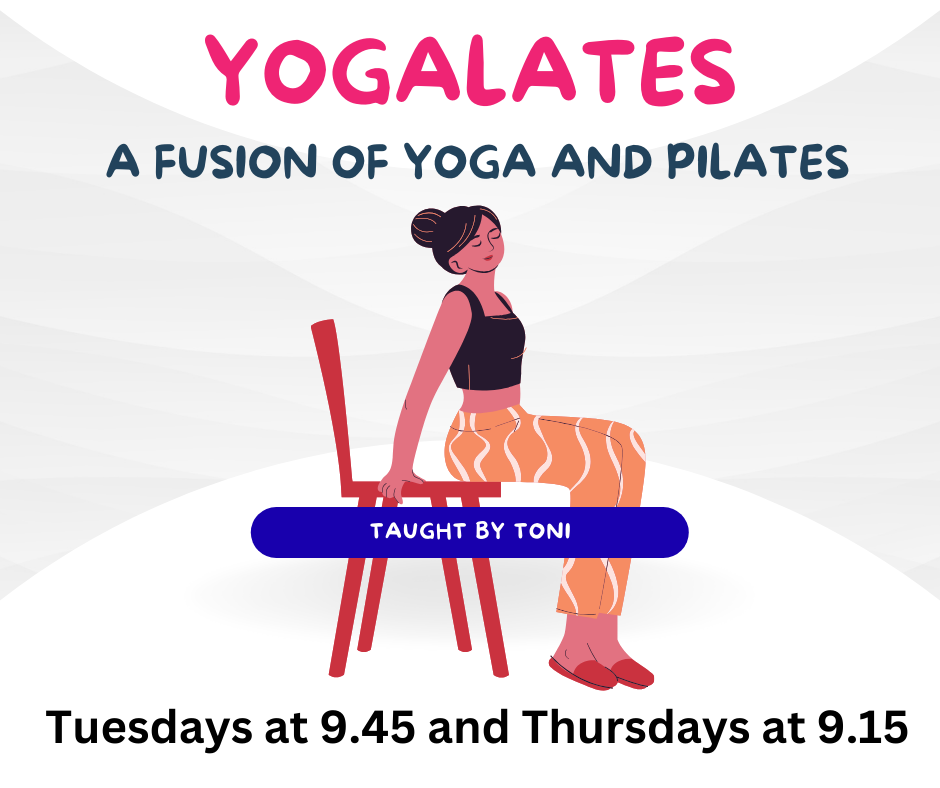 YOGALATES

A FUSION OF YOGA AND PILATES

TAUGHT BY TONI

Tuesdays at 9.45 and Thursdays at 9.15